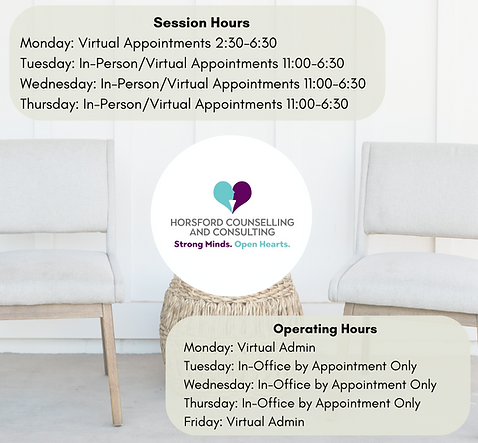 Session Hours
Monday: Virtual Appointments 2:30-6:30
Tuesday: In-Person/Virtual Appointments 11:00-6:30
Wednesday: In-Person/Virtual Appointments 11:00-6:30
Thursday: In-Person/Virtual Appointments 11:00-6:30

HORSFORD COUNSELLING AND CONSULTING
Strong Minds. Open Hearts.

Operating Hours
Monday: Virtual Admin
Tuesday: In-Office by Appointment Only
Wednesday: In-Office by Appointment Only
Thursday: In-Office by Appointment Only
Friday: Virtual Admin